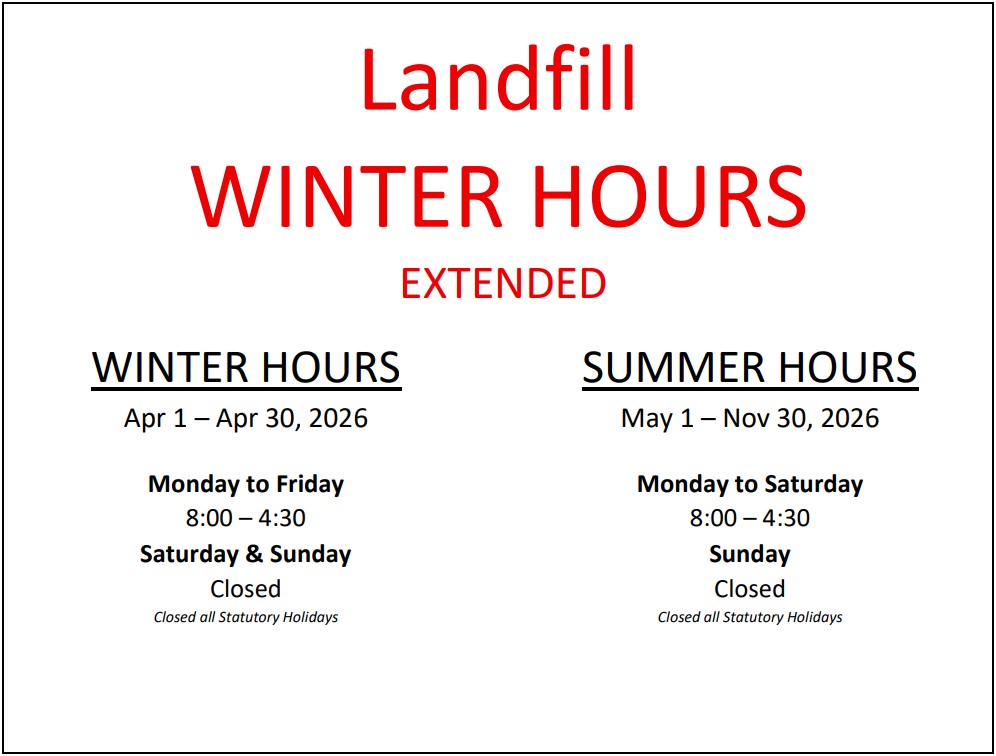 Landfill
WINTER HOURS
EXTENDED

WINTER HOURS
Apr 1 – Apr 30, 2026

Monday to Friday
8:00 – 4:30
Saturday & Sunday
Closed
Closed all Statutory Holidays

SUMMER HOURS
May 1 – Nov 30, 2026

Monday to Saturday
8:00 – 4:30
Sunday
Closed
Closed all Statutory Holidays